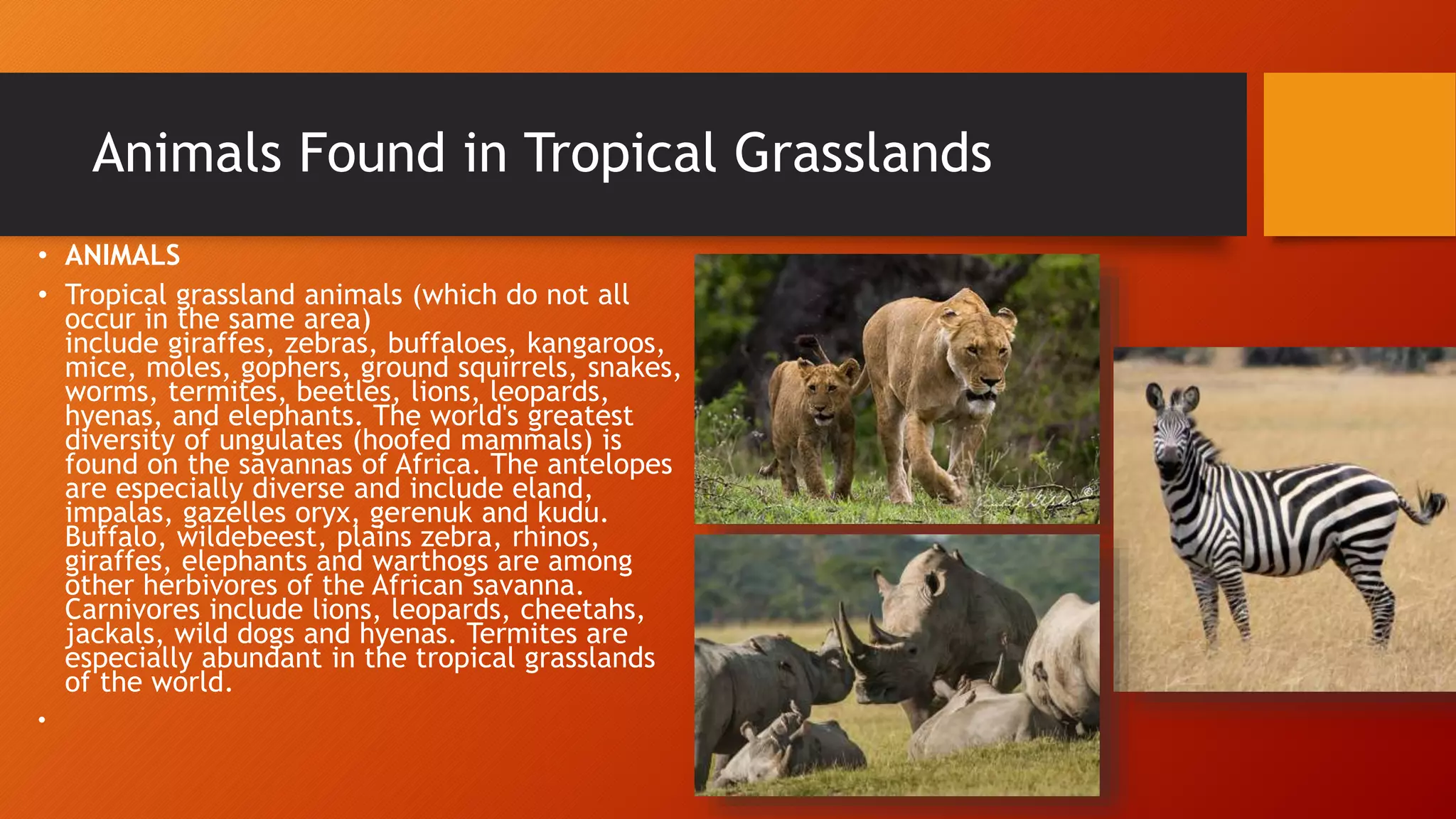 Animals Found in Tropical Grasslands

• ANIMALS

• Tropical grassland animals (which do not all occur in the same area) include giraffes, zebras, buffaloes, kangaroos, mice, moles, gophers, ground squirrels, snakes, worms, termites, beetles, lions, leopards, hyenas, and elephants. The world's greatest diversity of ungulates (hoofed mammals) is found on the savannas of Africa. The antelopes are especially diverse and include eland, impalas, gazelles oryx, gerenuk and kudu. Buffalo, wildebeest, plains zebra, rhinos, giraffes, elephants and warthogs are among other herbivores of the African savanna. Carnivores include lions, leopards, cheetahs, jackals, wild dogs and hyenas. Termites are especially abundant in the tropical grasslands of the world.

•